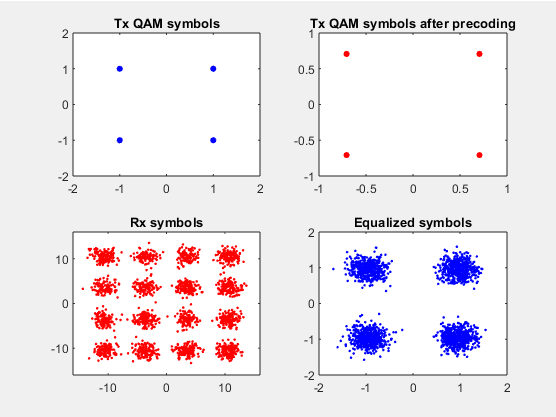 Tx QAM symbols

2
1
0
-1
-2
-2 -1 0 1 2

Tx QAM symbols after precoding

1
0.5
0
-0.5
-1
-1 -0.5 0 0.5 1

Rx symbols

10
0
-10
-10 0 10

Equalized symbols

2
1
0
-1
-2
-2 -1 0 1 2